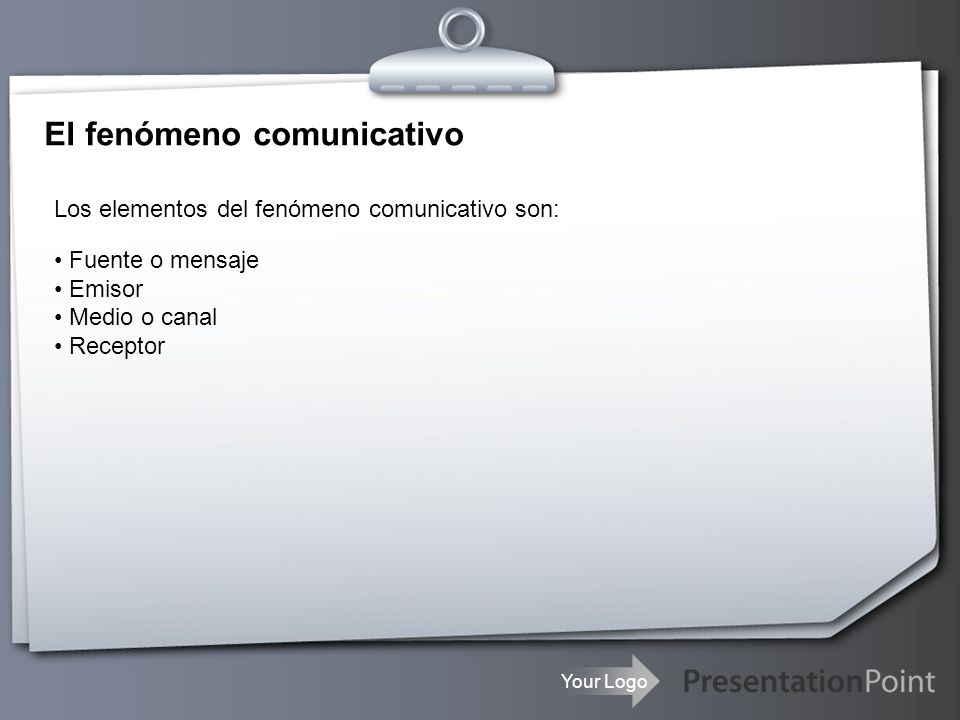 El fenómeno comunicativo

Los elementos del fenómeno comunicativo son:

• Fuente o mensaje
• Emisor
• Medio o canal
• Receptor

Your Logo

PresentationPoint